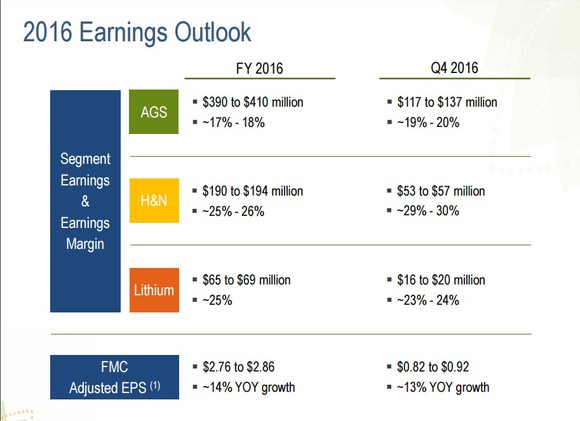 2016 Earnings Outlook

| | | FY 2016 | Q4 2016 |
|---|---|---|---|
| Segment Earnings & Earnings Margin | AGS | ▪ \$390 to \$410 million ▪ ~17% - 18% | ▪ \$117 to \$137 million ▪ ~19% - 20% |
| | H&N | ▪ \$190 to \$194 million ▪ ~25% - 26% | ▪ \$53 to \$57 million ▪ ~29% - 30% |
| | Lithium | ▪ \$65 to \$69 million ▪ ~25% | ▪ \$16 to \$20 million ▪ ~23% - 24% |
| FMC Adjusted EPS (1) | | ▪ \$2.76 to \$2.86 ▪ ~14% YOY growth | ▪ \$0.82 to \$0.92 ▪ ~13% YOY growth |